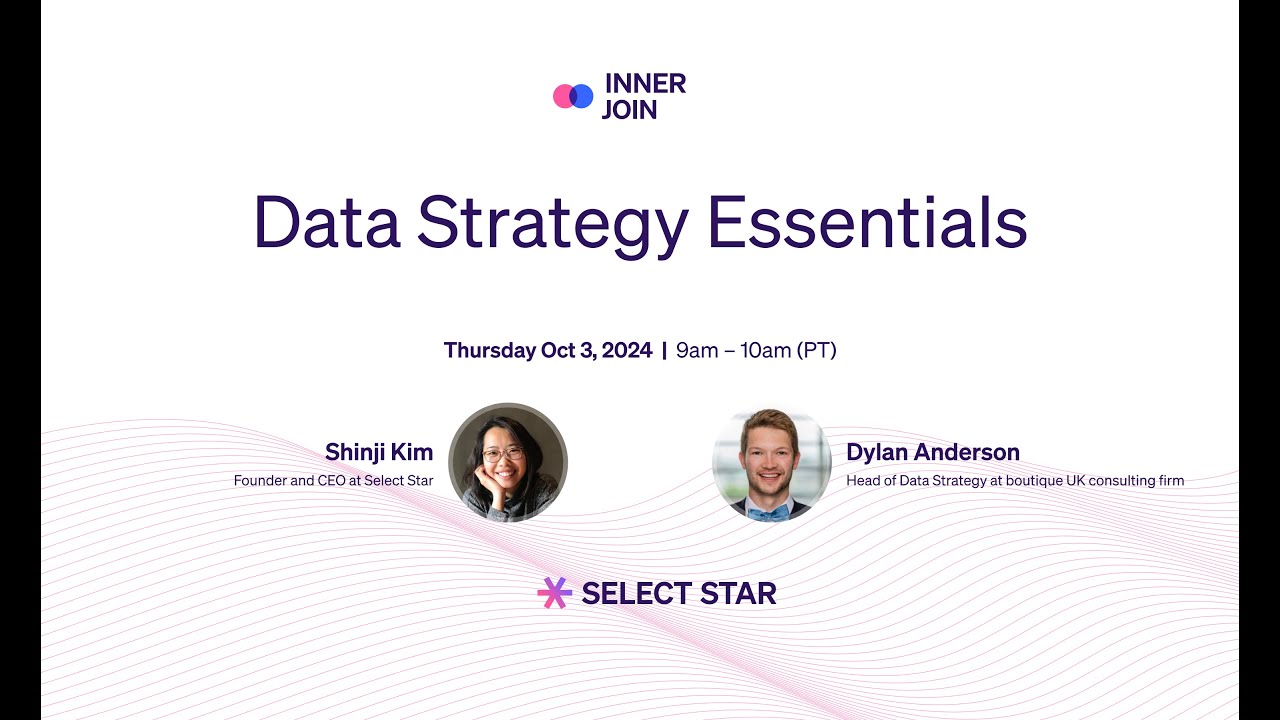 INNER JOIN

Data Strategy Essentials

Thursday Oct 3, 2024 | 9am – 10am (PT)

Shinji Kim
Founder and CEO at Select Star

Dylan Anderson
Head of Data Strategy at boutique UK consulting firm

SELECT STAR